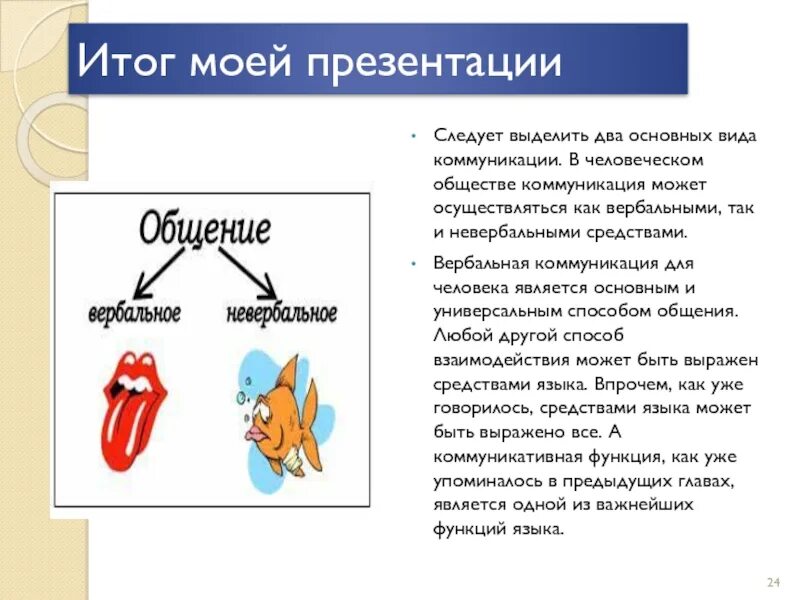 Итог моей презентации

Общение

вербальное

невербальное

• Следует выделить два основных вида коммуникации. В человеческом обществе коммуникация может осуществляться как вербальными, так и невербальными средствами.

• Вербальная коммуникация для человека является основным и универсальным способом общения. Любой другой способ взаимодействия может быть выражен средствами языка. Впрочем, как уже говорилось, средствами языка может быть выражено все. А коммуникативная функция, как уже упоминалось в предыдущих главах, является одной из важнейших функций языка.

24